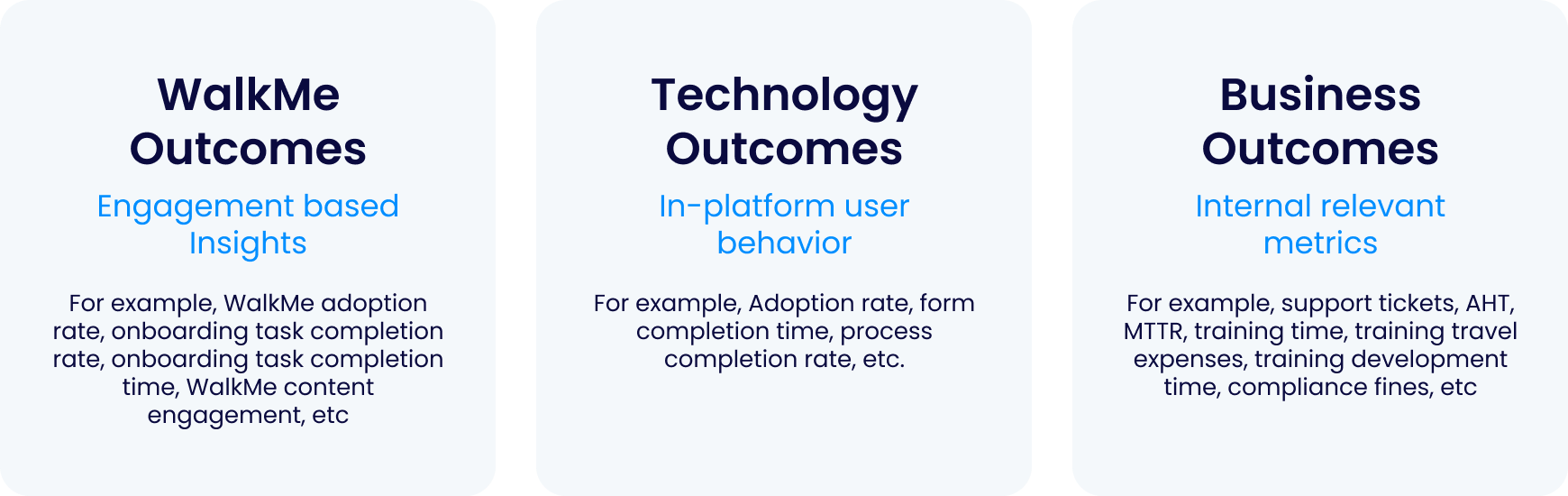 WalkMe Outcomes

Engagement based Insights

For example, WalkMe adoption rate, onboarding task completion rate, onboarding task completion time, WalkMe content engagement, etc

Technology Outcomes

In-platform user behavior

For example, Adoption rate, form completion time, process completion rate, etc.

Business Outcomes

Internal relevant metrics

For example, support tickets, AHT, MTTR, training time, training travel expenses, training development time, compliance fines, etc